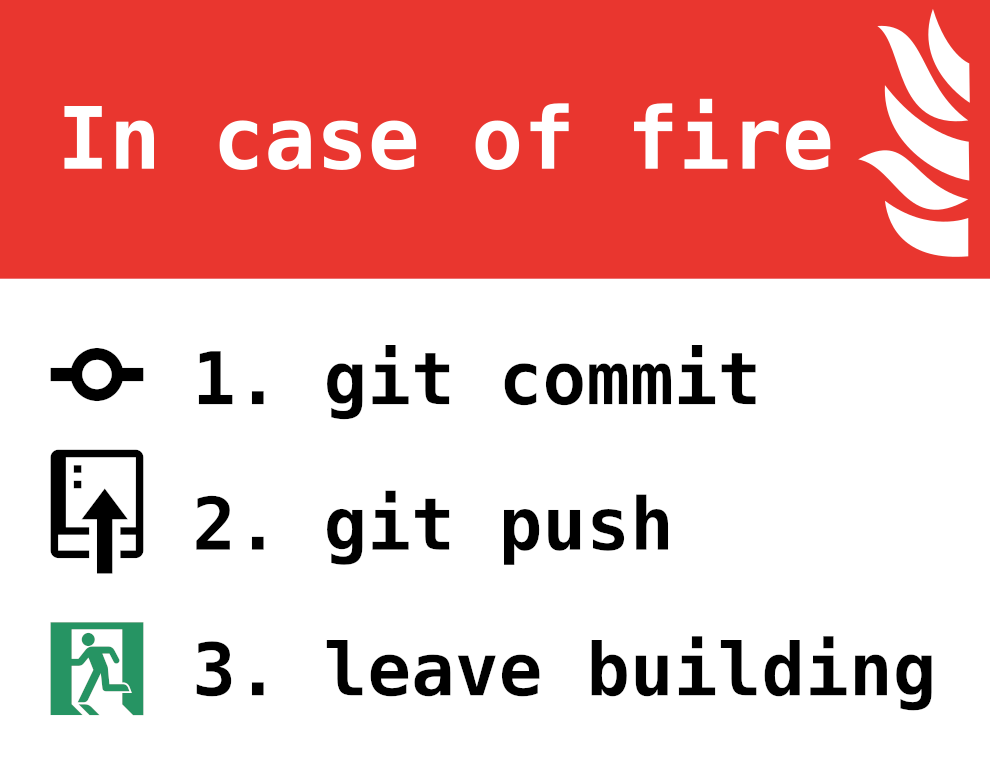 In case of fire

1. git commit

2. git push

3. leave building